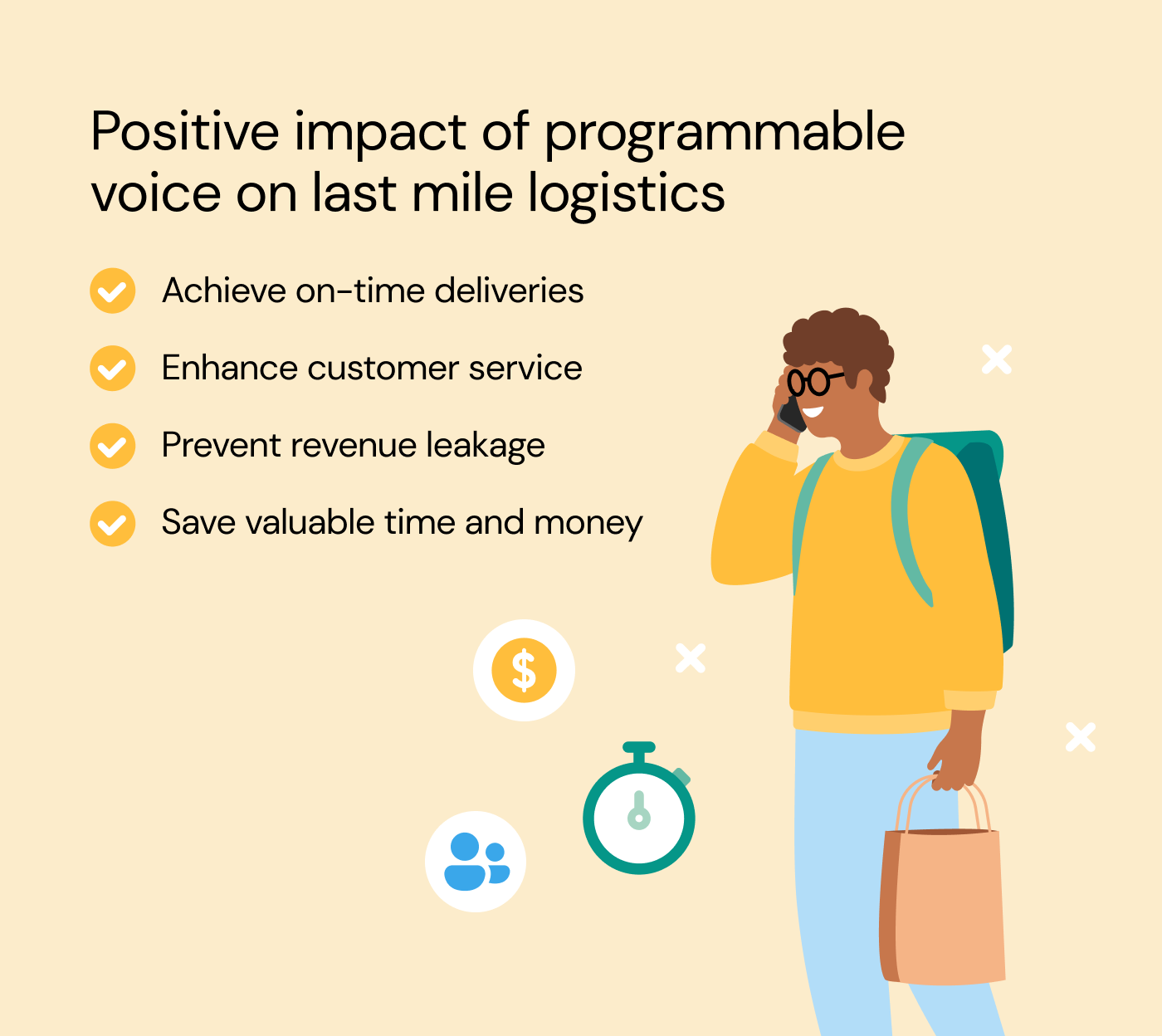 Positive impact of programmable voice on last mile logistics

Achieve on-time deliveries

Enhance customer service

Prevent revenue leakage

Save valuable time and money

$